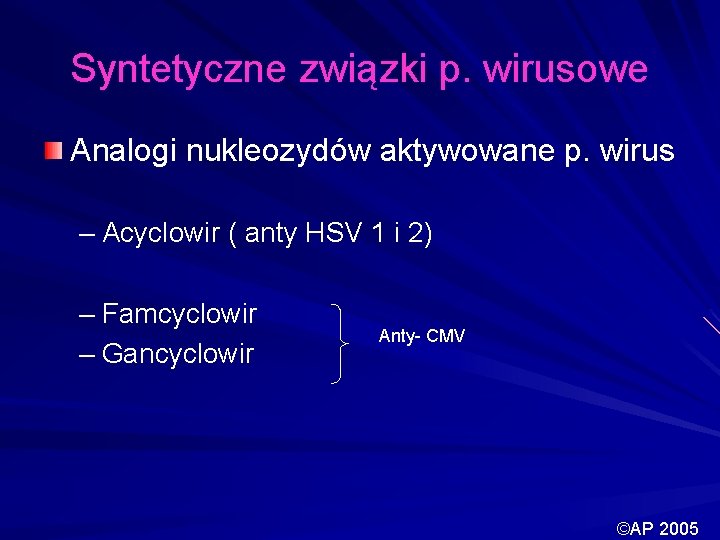 Syntetyczne związki p. wirusowe

Analogi nukleozydów aktywowane p. wirus

– Acyclowir ( anty HSV 1 i 2)

– Famcyclowir
– Gancyclowir

Anty- CMV

©AP 2005